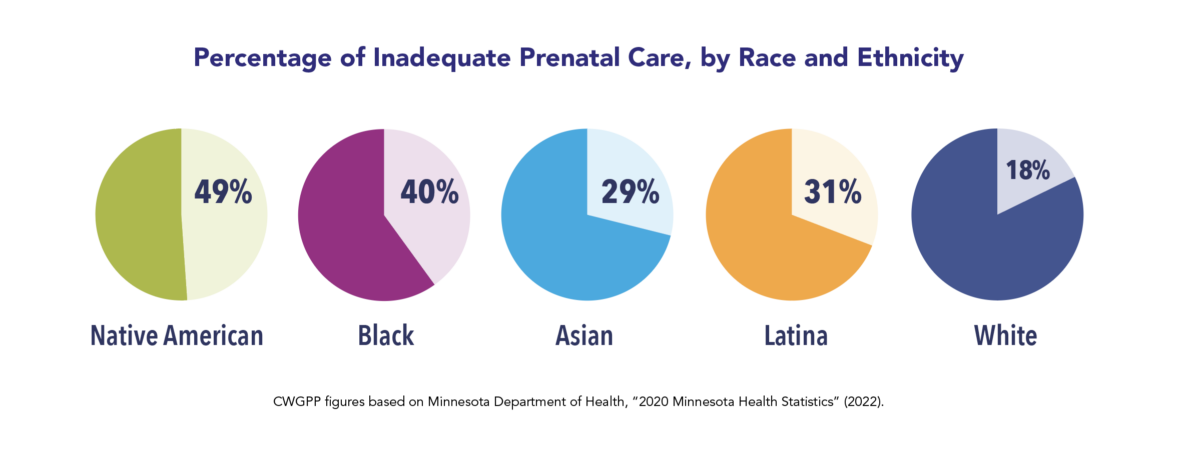 Percentage of Inadequate Prenatal Care, by Race and Ethnicity

49%

Native American

40%

Black

29%

Asian

31%

Latina

18%

White

CWGPP figures based on Minnesota Department of Health, "2020 Minnesota Health Statistics" (2022).